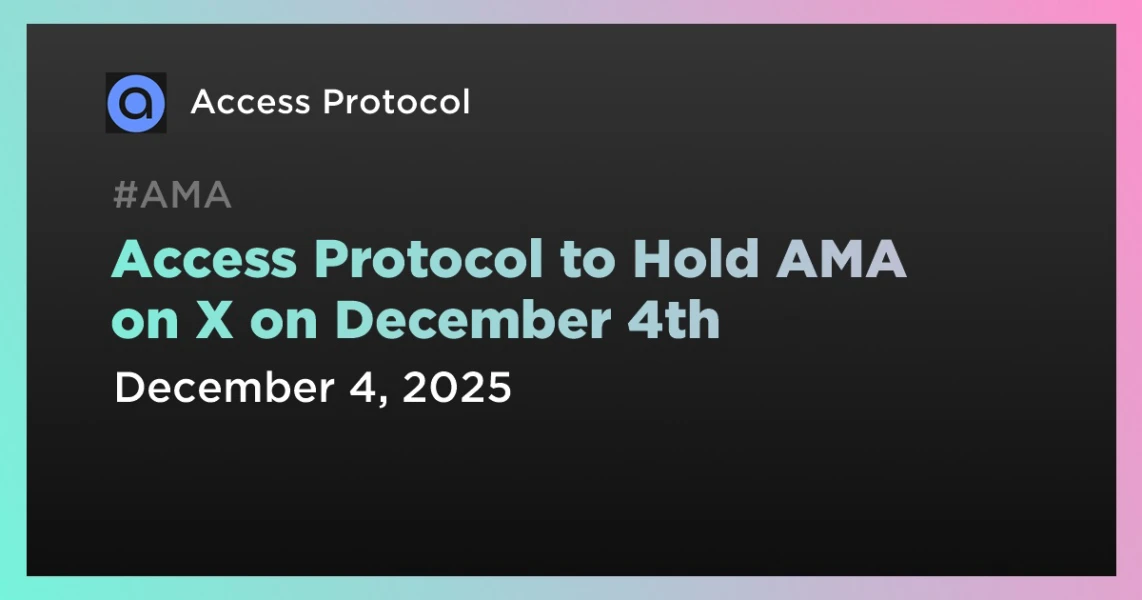 Access Protocol

#AMA

Access Protocol to Hold AMA on X on December 4th

December 4, 2025